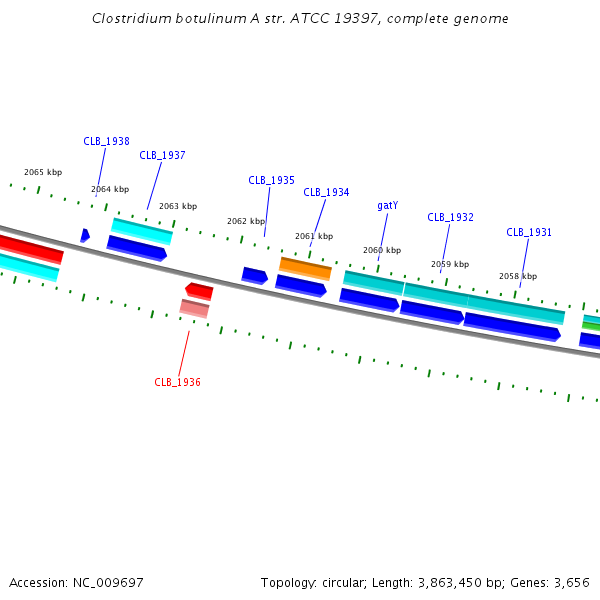 Clostridium botulinum A str. ATCC 19397, complete genome

CLB_1938
CLB_1937
2065 kbp
2064 kbp
2063 kbp
CLB_1935
CLB_1934
gatY
CLB_1932
CLB_1931
2062 kbp
2061 kbp
2060 kbp
2059 kbp
2058 kbp
CLB_1936

Accession: NC_009697

Topology: circular; Length: 3,863,450 bp; Genes: 3,656